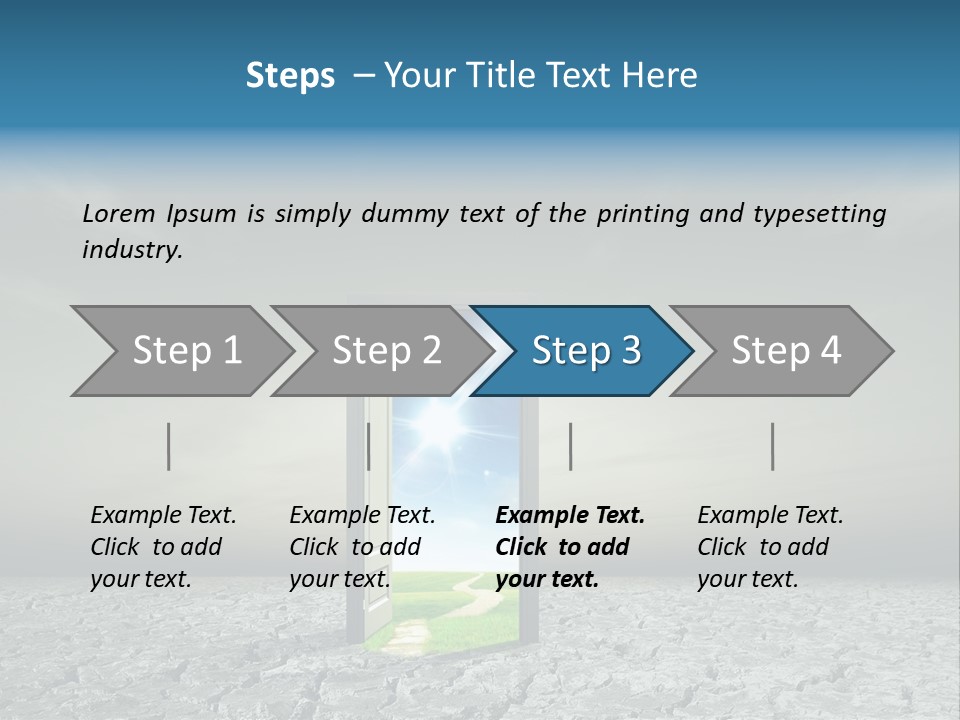 Steps – Your Title Text Here

Lorem Ipsum is simply dummy text of the printing and typesetting industry.

Step 1

Step 2

Step 3

Step 4

Example Text. Click to add your text.

Example Text. Click to add your text.

Example Text. Click to add your text.

Example Text. Click to add your text.